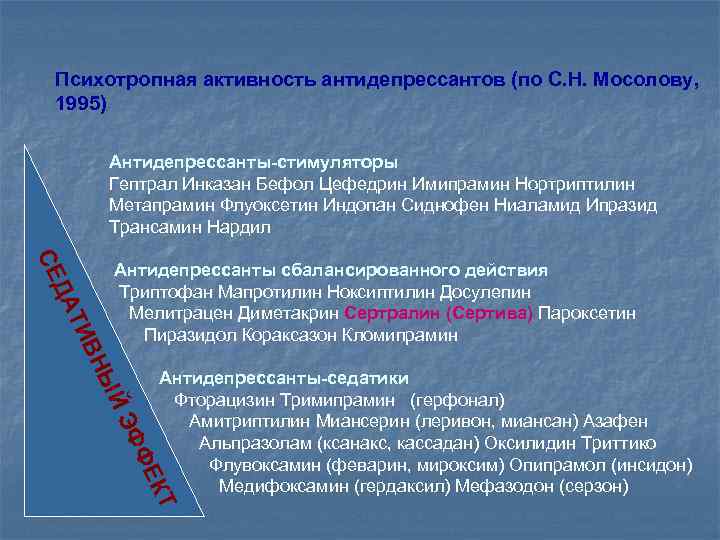 Психотропная активность антидепрессантов (по С.Н. Мосолову, 1995)

СЕДАТИВНЫЙ ЭФФЕКТ

Антидепрессанты-стимуляторы
Гептрал Инказан Бефол Цефедрин Имипрамин Нортриптилин Метапрамин Флуоксетин Индопан Сиднофен Ниаламид Ипразид Трансамин Нардил

Антидепрессанты сбалансированного действия
Триптофан Мапротилин Ноксиптилин Досулепин Мелитрацен Диметакрин Сертралин (Сертива) Пароксетин Пиразидол Кораксазон Кломипрамин

Антидепрессанты-седатики
Фторацизин Тримипрамин (герфонал) Амитриптилин Миансерин (леривон, миансан) Азафен Альпразолам (ксанакс, кассадан) Оксилидин Триттико Флувоксамин (феварин, мироксим) Опипрамол (инсидон) Медифоксамин (гердаксил) Мефазодон (серзон)